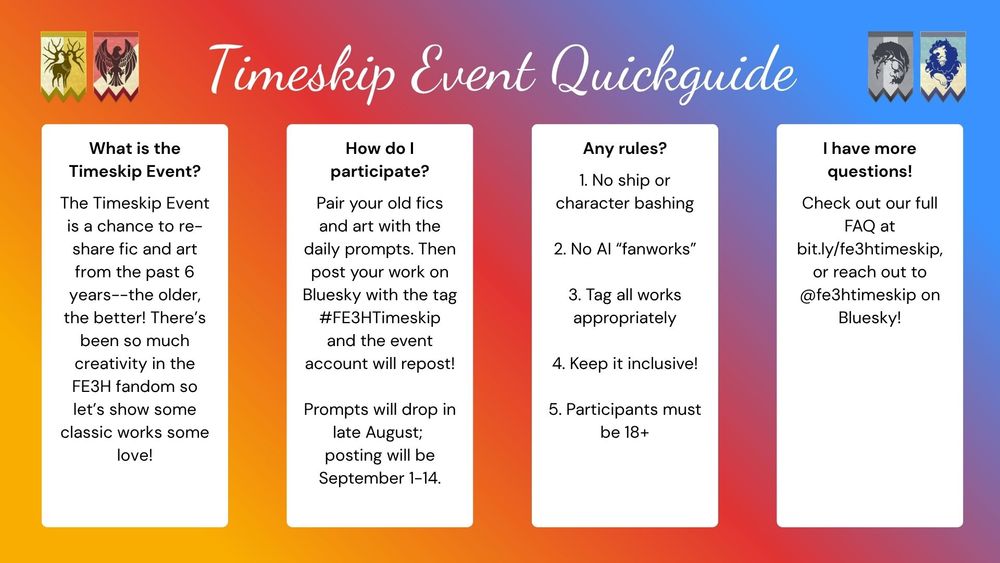 Timeskip Event Quickguide

What is the Timeskip Event?

The Timeskip Event is a chance to re-share fic and art from the past 6 years--the older, the better! There's been so much creativity in the FE3H fandom so let's show some classic works some love!

How do I participate?

Pair your old fics and art with the daily prompts. Then post your work on Bluesky with the tag #FE3HTimeskip and the event account will repost!

Prompts will drop in late August; posting will be September 1-14.

Any rules?

1. No ship or character bashing

2. No AI "fanworks"

3. Tag all works appropriately

4. Keep it inclusive!

5. Participants must be 18+

I have more questions!

Check out our full FAQ at bit.ly/fe3htimeskip, or reach out to @fe3htimeskip on Bluesky!